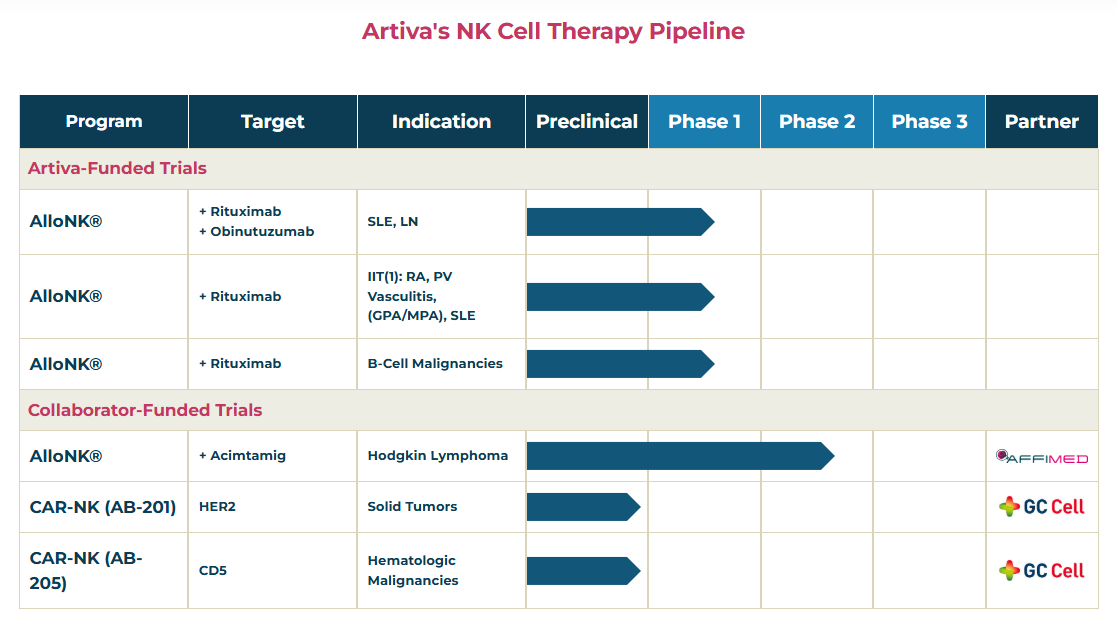 Artiva's NK Cell Therapy Pipeline

| Program | Target | Indication | Preclinical | Phase 1 | Phase 2 | Phase 3 | Partner |
|---|---|---|---|---|---|---|---|
| Artiva-Funded Trials | | | | | | | |
| AlloNK® | + Rituximab + Obinutuzumab | SLE, LN | | | | | |
| AlloNK® | + Rituximab | IIT(1): RA, PV Vasculitis, (GPA/MPA), SLE | | | | | |
| AlloNK® | + Rituximab | B-Cell Malignancies | | | | | |
| Collaborator-Funded Trials | | | | | | | |
| AlloNK® | + Acimtamig | Hodgkin Lymphoma | | | | | AFFIMED |
| CAR-NK (AB-201) | HER2 | Solid Tumors | | | | | GC Cell |
| CAR-NK (AB-205) | CD5 | Hematologic Malignancies | | | | | GC Cell |